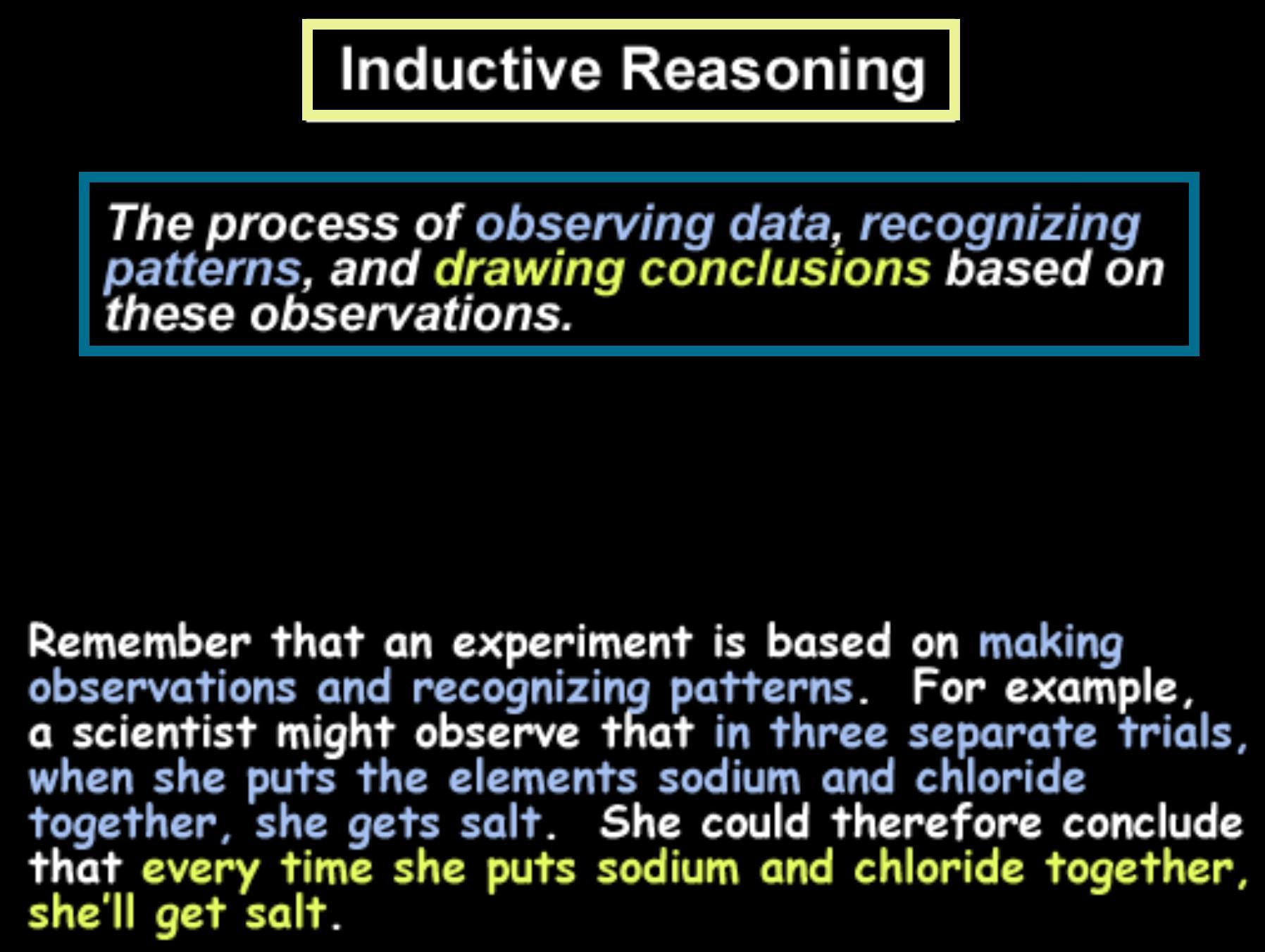 Inductive Reasoning

The process of observing data, recognizing patterns, and drawing conclusions based on these observations.

Remember that an experiment is based on making observations and recognizing patterns. For example, a scientist might observe that in three separate trials, when she puts the elements sodium and chloride together, she gets salt. She could therefore conclude that every time she puts sodium and chloride together, she'll get salt.